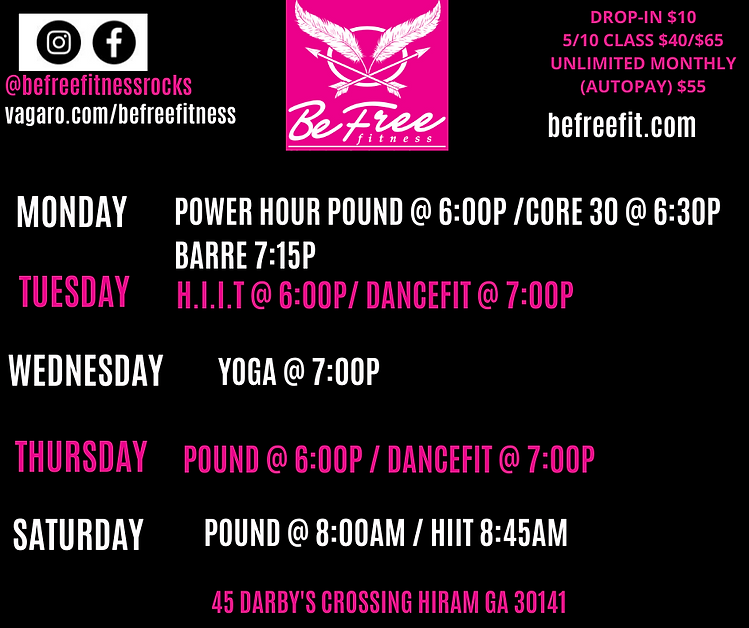 @befreefitnessrocks
vagaro.com/befreefitness

Be Free
fitness

DROP-IN $10
5/10 CLASS $40/$65
UNLIMITED MONTHLY (AUTOPAY) $55

befreefit.com

MONDAY POWER HOUR POUND @ 6:00P /CORE 30 @ 6:30P
BARRE 7:15P

TUESDAY H.I.I.T @ 6:00P/ DANCEFIT @ 7:00P

WEDNESDAY YOGA @ 7:00P

THURSDAY POUND @ 6:00P / DANCEFIT @ 7:00P

SATURDAY POUND @ 8:00AM / HIIT 8:45AM

45 DARBY'S CROSSING HIRAM GA 30141